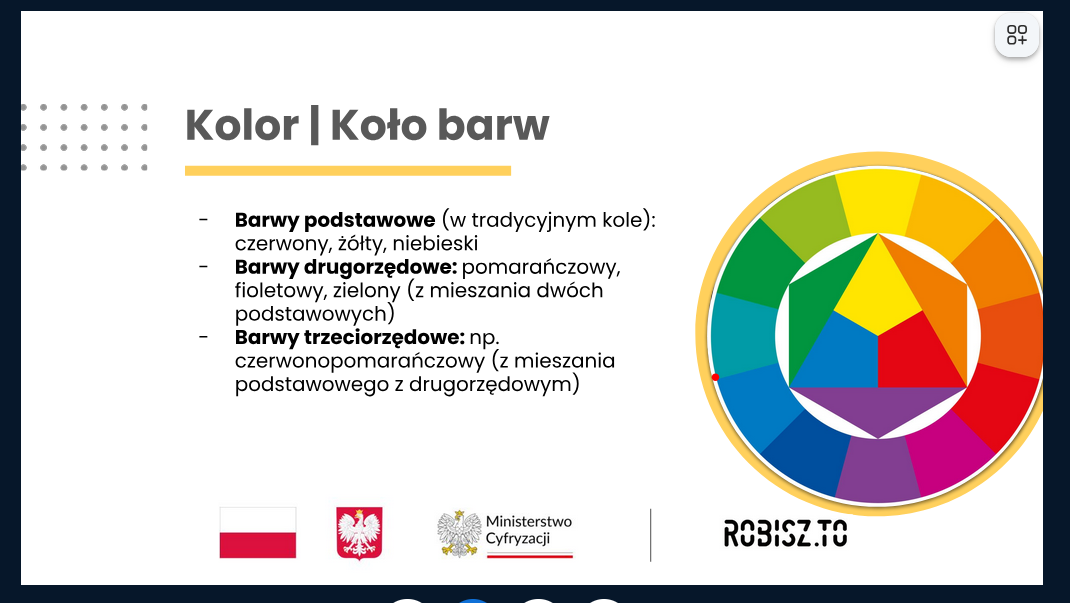 Kolor | Koło barw

- **Barwy podstawowe** (w tradycyjnym kole): czerwony, żółty, niebieski
- **Barwy drugorzędowe:** pomarańczowy, fioletowy, zielony (z mieszania dwóch podstawowych)
- **Barwy trzeciorzędowe:** np. czerwonopomarańczowy (z mieszania podstawowego z drugorzędowym)

Ministerstwo Cyfryzacji

ROBISZ.TO